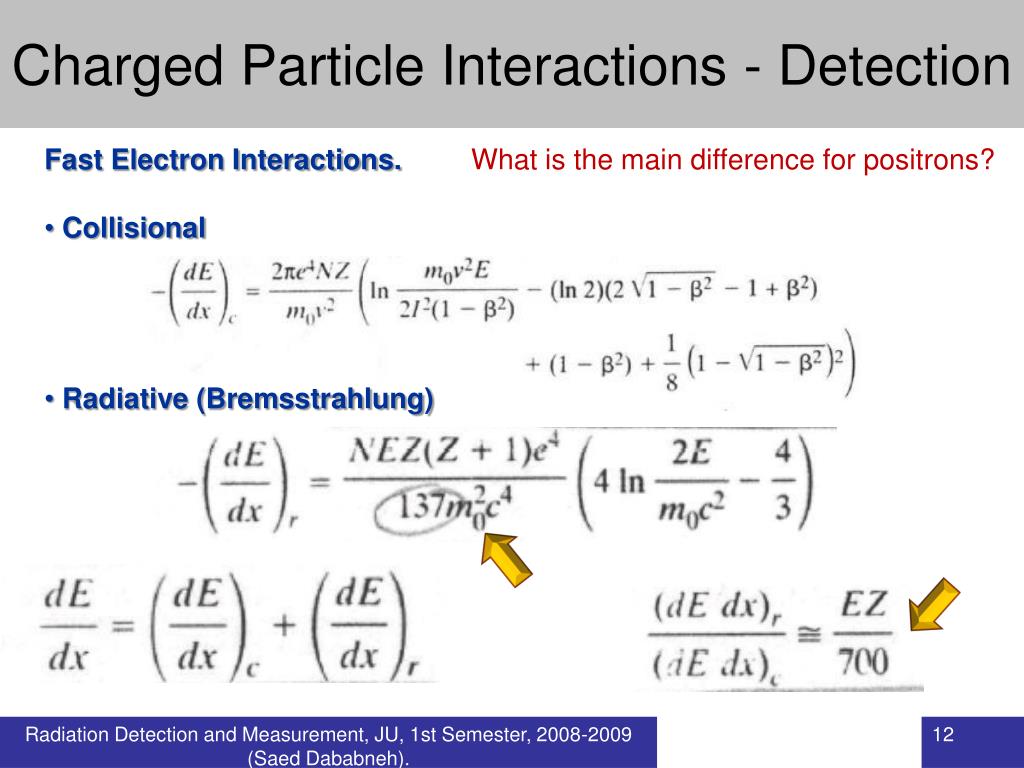 Charged Particle Interactions - Detection

Fast Electron Interactions.

What is the main difference for positrons?

• Collisional

$-\left(\frac{dE}{dx}\right)_c = \frac{2\pi e^4 NZ}{m_0 v^2}\left(\ln\frac{m_0 v^2 E}{2I^2(1-\beta^2)} - (\ln 2)(2\sqrt{1-\beta^2} - 1 + \beta^2) + (1-\beta^2) + \frac{1}{8}\left(1-\sqrt{1-\beta^2}\right)^2\right)$

• Radiative (Bremsstrahlung)

$-\left(\frac{dE}{dx}\right)_r = \frac{NEZ(Z+1)e^4}{137 m_0^2 c^4}\left(4\ln\frac{2E}{m_0 c^2} - \frac{4}{3}\right)$

$\frac{dE}{dx} = \left(\frac{dE}{dx}\right)_c + \left(\frac{dE}{dx}\right)_r$

$\frac{(dE\ dx)_r}{(dE\ dx)_c} \cong \frac{EZ}{700}$

Radiation Detection and Measurement, JU, 1st Semester, 2008-2009 (Saed Dababneh).

12